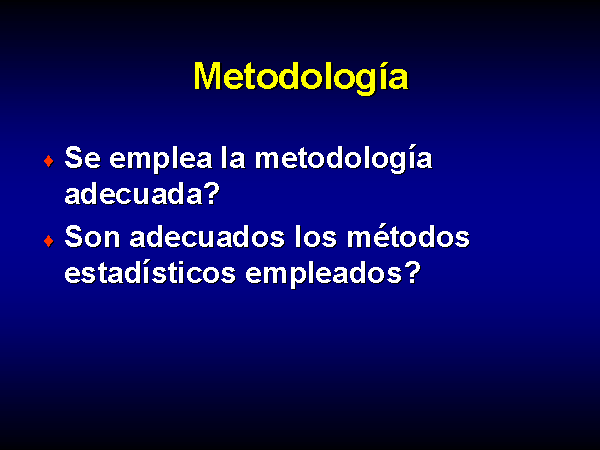 Metodología

♦ Se emplea la metodología adecuada?

♦ Son adecuados los métodos estadísticos empleados?